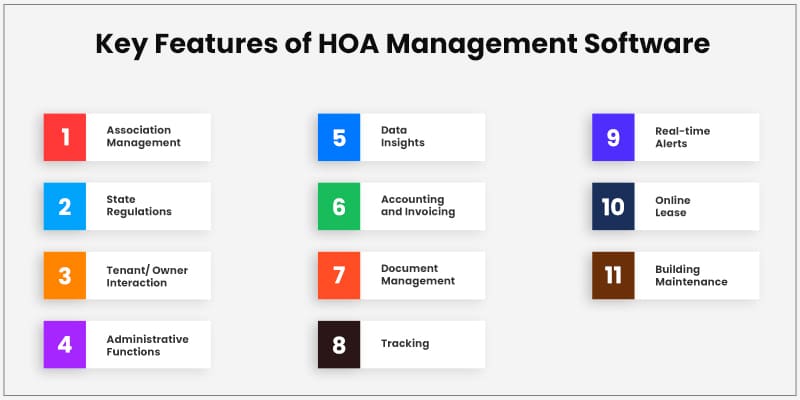 Key Features of HOA Management Software

1 Association Management

2 State Regulations

3 Tenant/ Owner Interaction

4 Administrative Functions

5 Data Insights

6 Accounting and Invoicing

7 Document Management

8 Tracking

9 Real-time Alerts

10 Online Lease

11 Building Maintenance